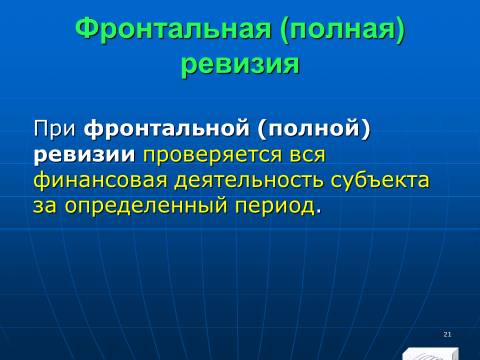 Фронтальная (полная) ревизия

При фронтальной (полной) ревизии проверяется вся финансовая деятельность субъекта за определенный период.

21